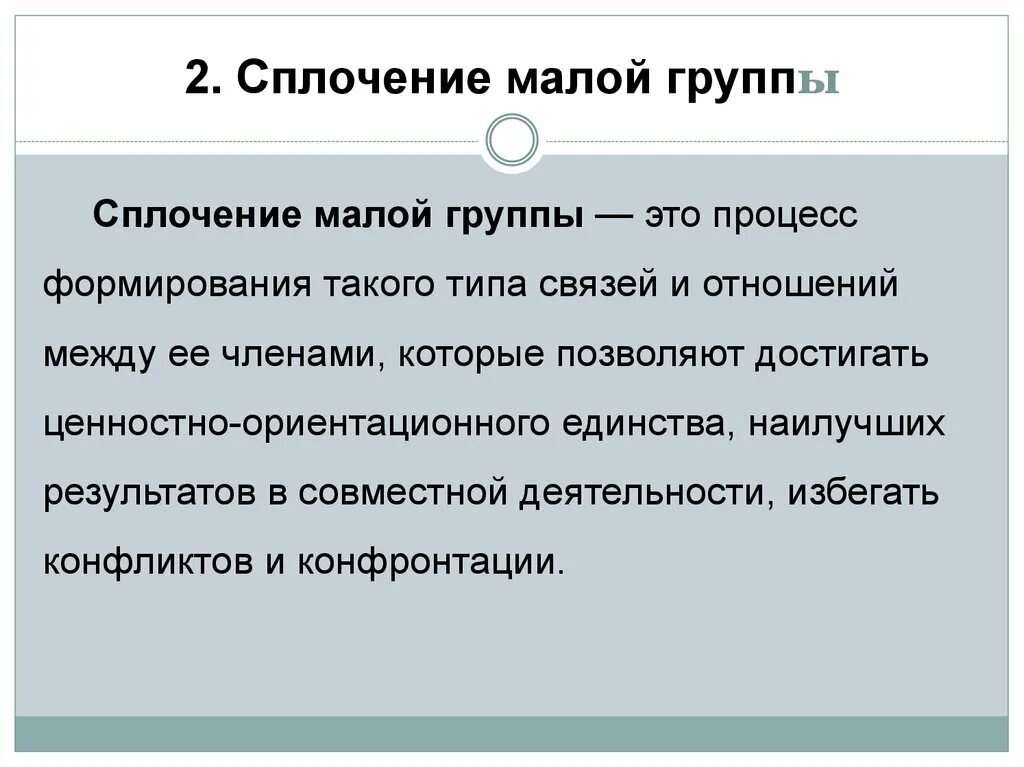 2. Сплочение малой группы

Сплочение малой группы — это процесс формирования такого типа связей и отношений между ее членами, которые позволяют достигать ценностно-ориентационного единства, наилучших результатов в совместной деятельности, избегать конфликтов и конфронтации.